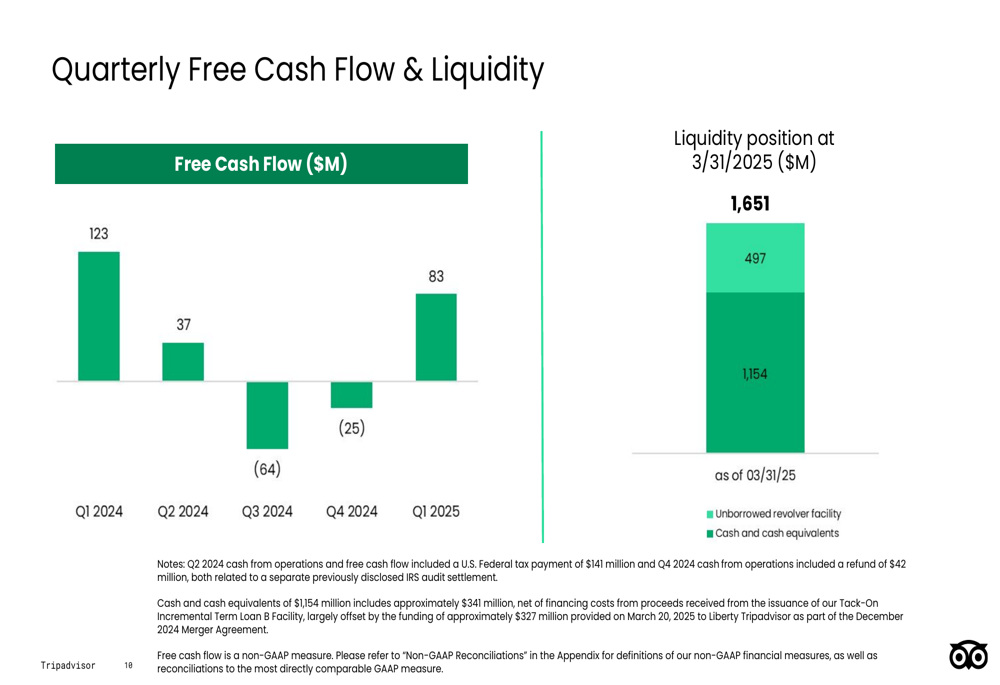 Quarterly Free Cash Flow & Liquidity

Free Cash Flow ($M)

123

37

(64)

(25)

83

Q1 2024 Q2 2024 Q3 2024 Q4 2024 Q1 2025

Liquidity position at 3/31/2025 ($M)

1,651

497

1,154

as of 03/31/25

Unborrowed revolver facility

Cash and cash equivalents

Notes: Q2 2024 cash from operations and free cash flow included a U.S. Federal tax payment of $141 million and Q4 2024 cash from operations included a refund of $42 million, both related to a separate previously disclosed IRS audit settlement.

Cash and cash equivalents of $1,154 million includes approximately $341 million, net of financing costs from proceeds received from the issuance of our Tack-On Incremental Term Loan B Facility, largely offset by the funding of approximately $327 million provided on March 20, 2025 to Liberty Tripadvisor as part of the December 2024 Merger Agreement.

Free cash flow is a non-GAAP measure. Please refer to "Non-GAAP Reconciliations" in the Appendix for definitions of our non-GAAP financial measures, as well as reconciliations to the most directly comparable GAAP measure.

Tripadvisor 10